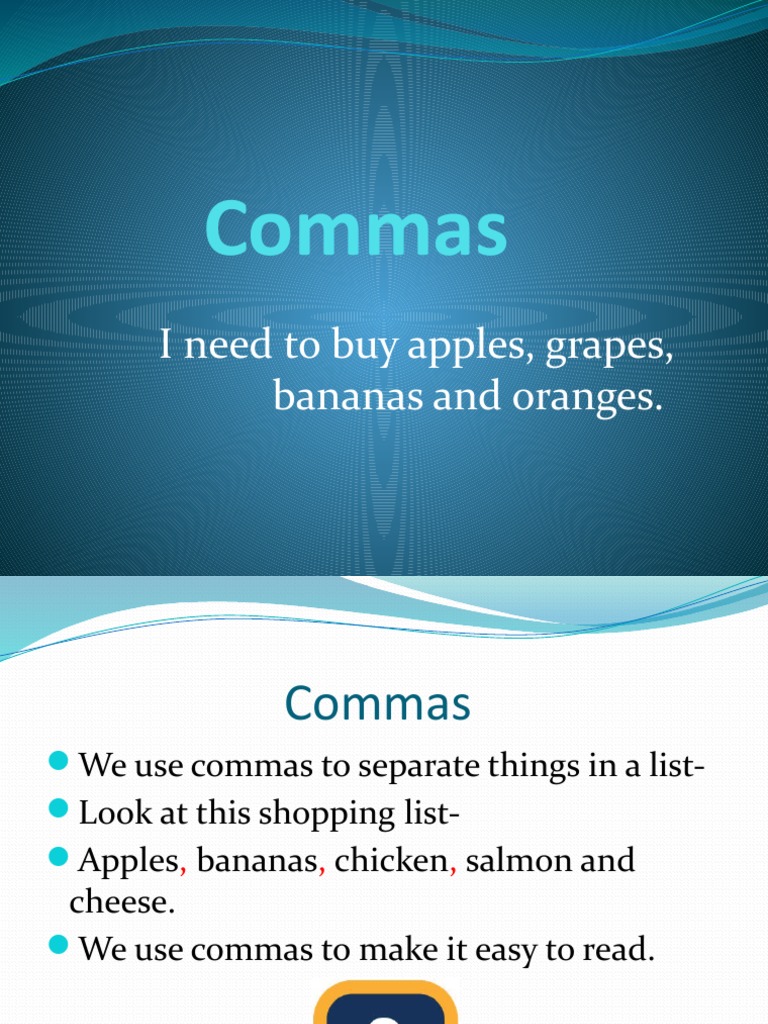 Commas

I need to buy apples, grapes, bananas and oranges.

Commas

We use commas to separate things in a list-

Look at this shopping list-

Apples, bananas, chicken, salmon and cheese.

We use commas to make it easy to read.